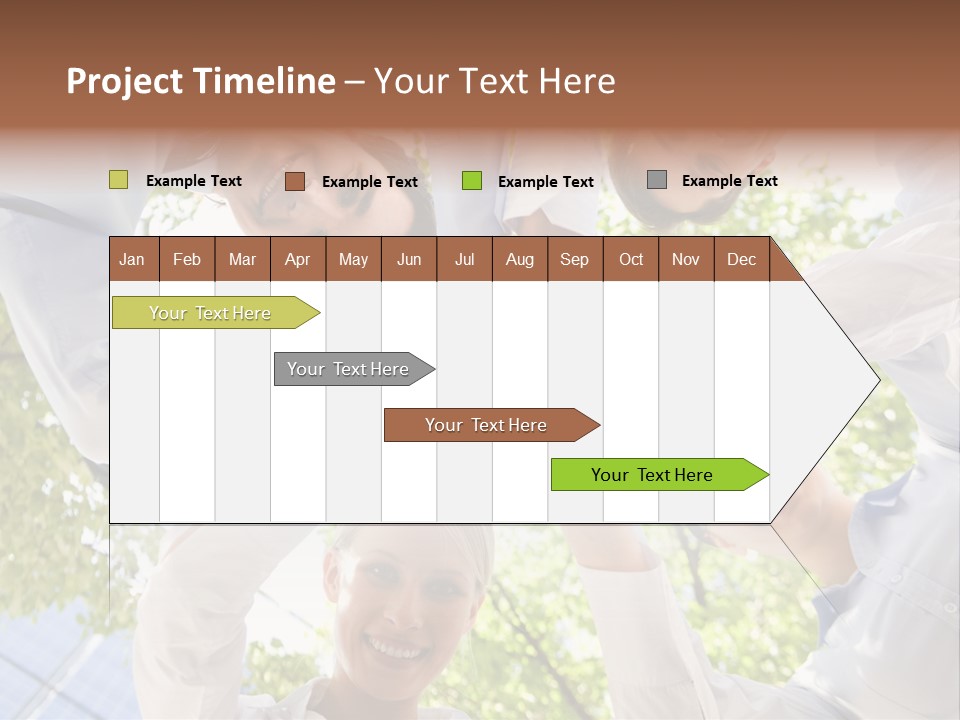 Project Timeline – Your Text Here

Example Text
Example Text
Example Text
Example Text

| Jan | Feb | Mar | Apr | May | Jun | Jul | Aug | Sep | Oct | Nov | Dec |
|---|---|---|---|---|---|---|---|---|---|---|---|

Your Text Here
Your Text Here
Your Text Here
Your Text Here